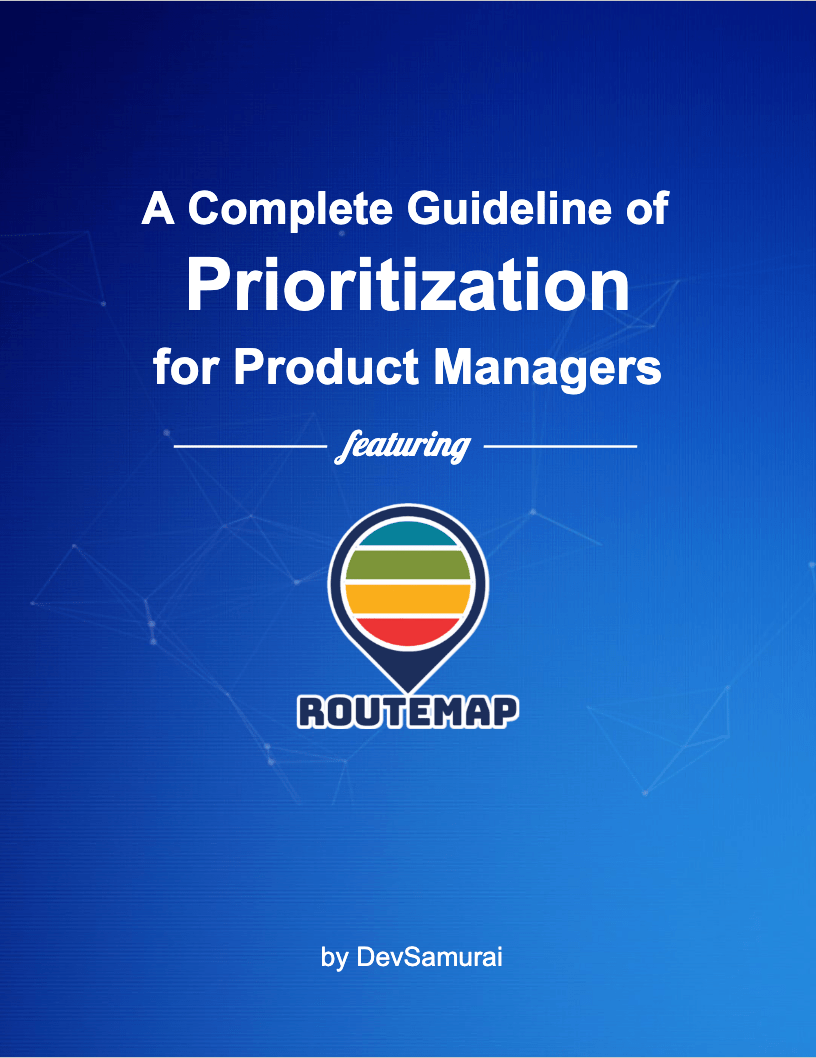 A Complete Guideline of
Prioritization
for Product Managers

featuring

ROUTEMAP

by DevSamurai